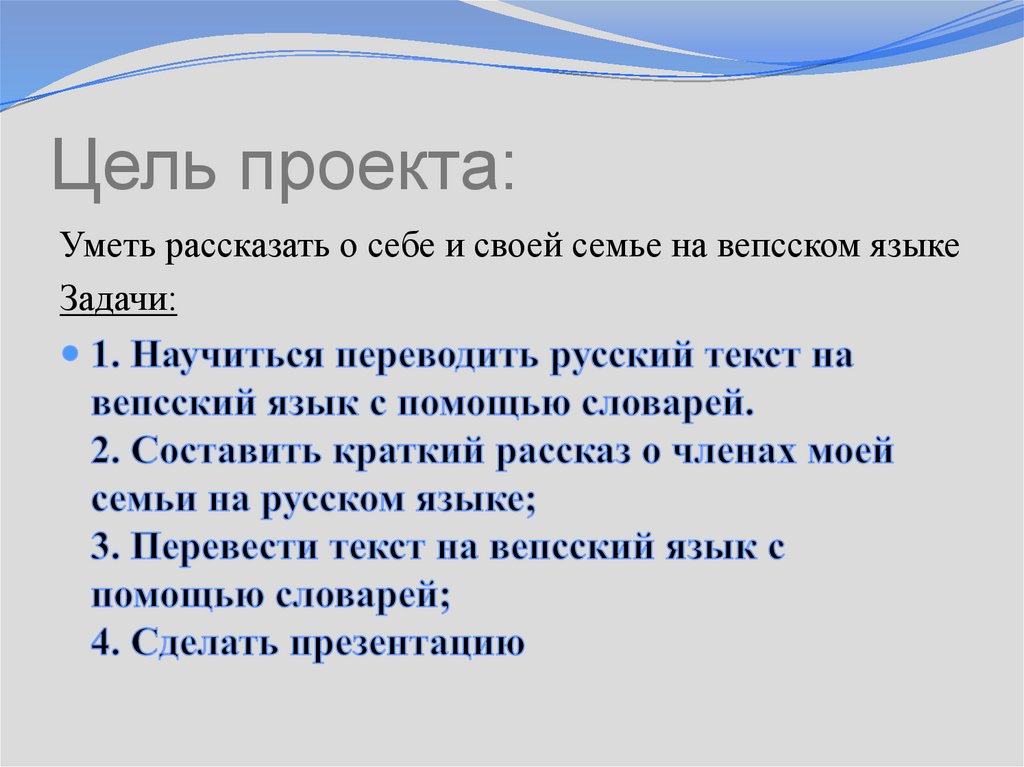 Цель проекта:

Уметь рассказать о себе и своей семье на вепсском языке

Задачи:

1. Научиться переводить русский текст на вепсский язык с помощью словарей.
2. Составить краткий рассказ о членах моей семьи на русском языке;
3. Перевести текст на вепсский язык с помощью словарей;
4. Сделать презентацию